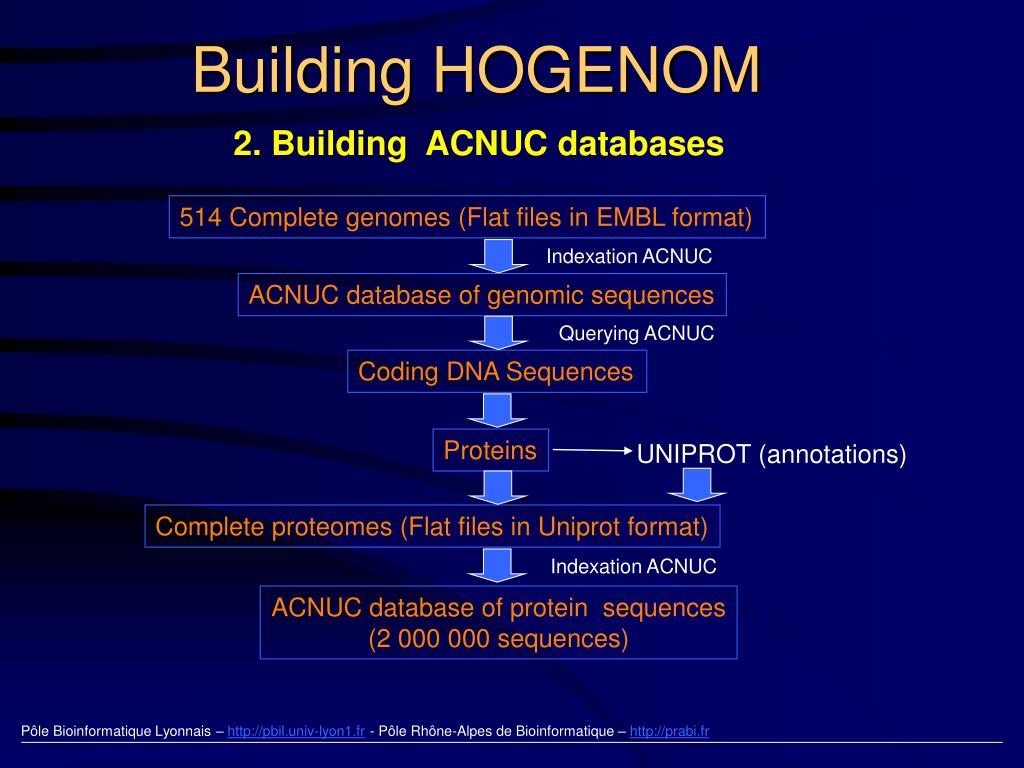 Building HOGENOM

2. Building ACNUC databases

514 Complete genomes (Flat files in EMBL format)

Indexation ACNUC

ACNUC database of genomic sequences

Querying ACNUC

Coding DNA Sequences

Proteins

UNIPROT (annotations)

Complete proteomes (Flat files in Uniprot format)

Indexation ACNUC

ACNUC database of protein sequences (2 000 000 sequences)

Pôle Bioinformatique Lyonnais – http://pbil.univ-lyon1.fr - Pôle Rhône-Alpes de Bioinformatique – http://prabi.fr